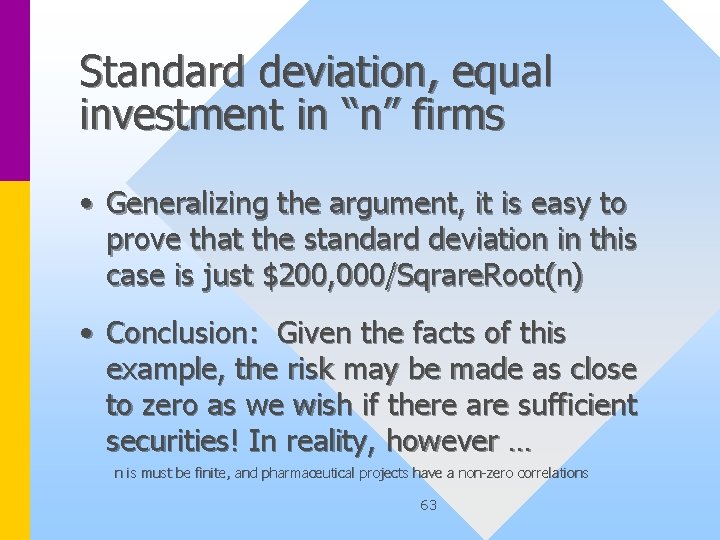 Standard deviation, equal investment in "n" firms

• Generalizing the argument, it is easy to prove that the standard deviation in this case is just $200,000/SqrareRoot(n)

• Conclusion: Given the facts of this example, the risk may be made as close to zero as we wish if there are sufficient securities! In reality, however …

n is must be finite, and pharmaceutical projects have a non-zero correlations

63